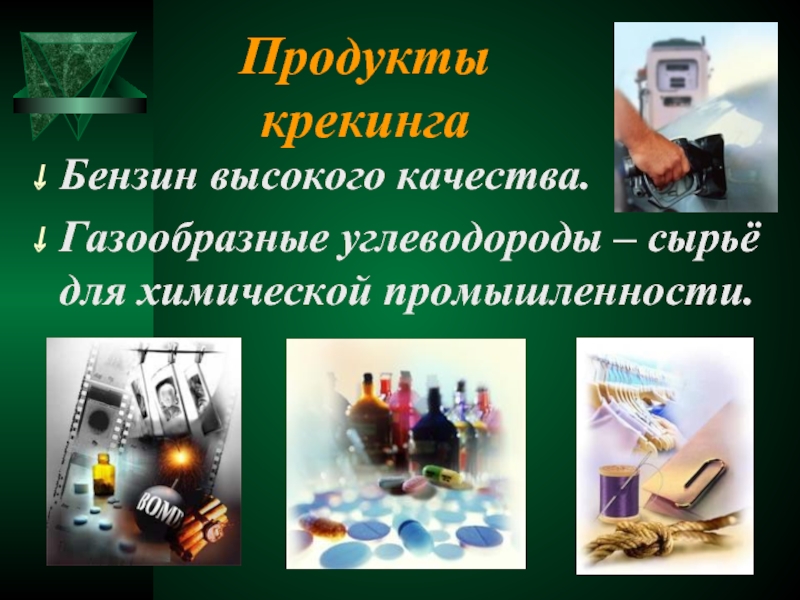 Продукты крекинга

Бензин высокого качества.

Газообразные углеводороды – сырьё для химической промышленности.

BOMB